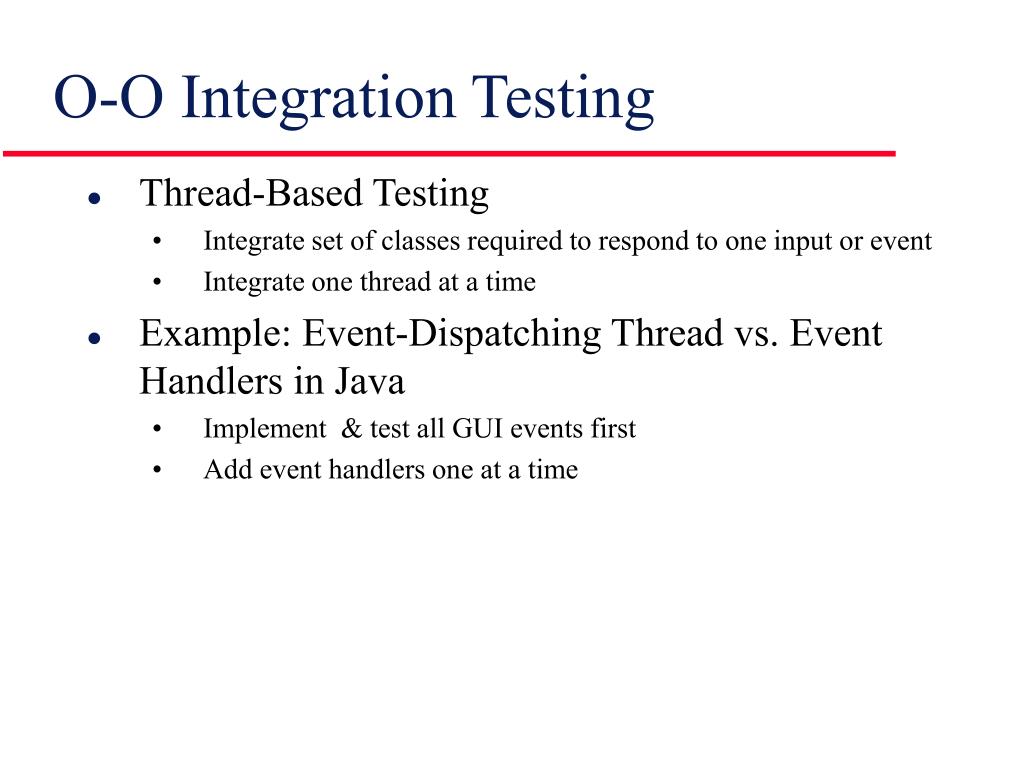 O-O Integration Testing

- Thread-Based Testing
  - Integrate set of classes required to respond to one input or event
  - Integrate one thread at a time
- Example: Event-Dispatching Thread vs. Event Handlers in Java
  - Implement & test all GUI events first
  - Add event handlers one at a time